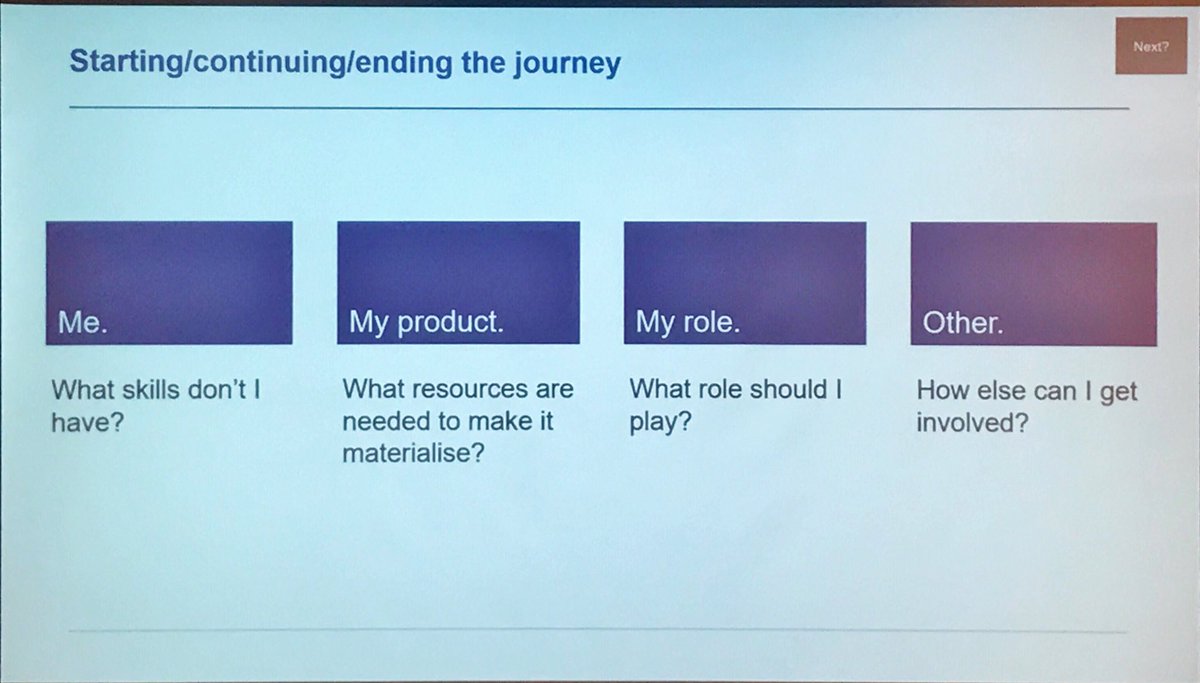 Starting/continuing/ending the journey

Next?

Me.

What skills don't I have?

My product.

What resources are needed to make it materialise?

My role.

What role should I play?

Other.

How else can I get involved?